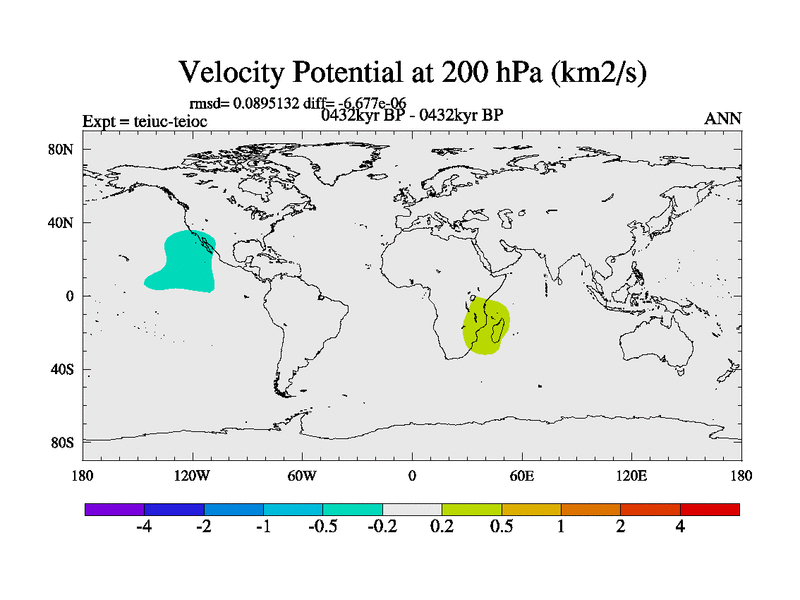 Velocity Potential at 200 hPa (km2/s)

rmsd= 0.0895132 diff= -6.677e-06
Expt = teiuc-teioc
0432kyr BP - 0432kyr BP
ANN

80N
40N
0
40S
80S

180
120W
60W
0
60E
120E
180

-4
-2
-1
-0.5
-0.2
0.2
0.5
1
2
4